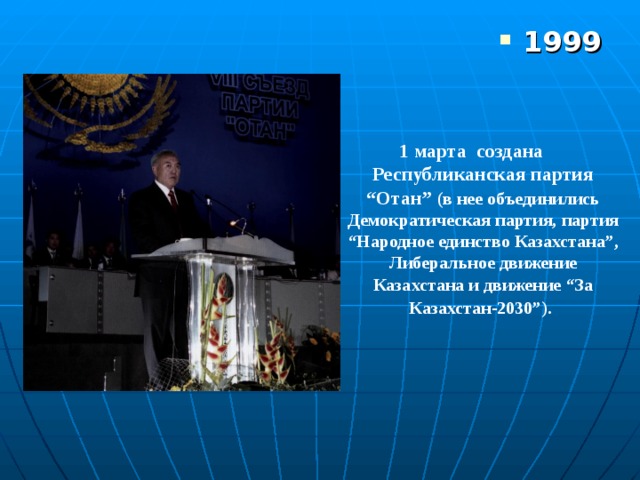 1999

VIII СЪЕЗД ПАРТИИ "ОТАН"

1 марта создана Республиканская партия “Отан” (в нее объединились Демократическая партия, партия “Народное единство Казахстана”, Либеральное движение Казахстана и движение “За Казахстан-2030”).